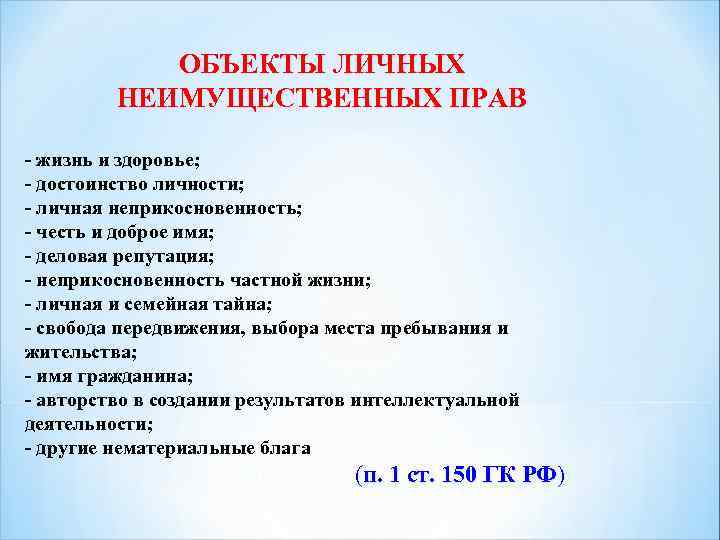 ОБЪЕКТЫ ЛИЧНЫХ НЕИМУЩЕСТВЕННЫХ ПРАВ

- жизнь и здоровье;
- достоинство личности;
- личная неприкосновенность;
- честь и доброе имя;
- деловая репутация;
- неприкосновенность частной жизни;
- личная и семейная тайна;
- свобода передвижения, выбора места пребывания и жительства;
- имя гражданина;
- авторство в создании результатов интеллектуальной деятельности;
- другие нематериальные блага

(п. 1 ст. 150 ГК РФ)